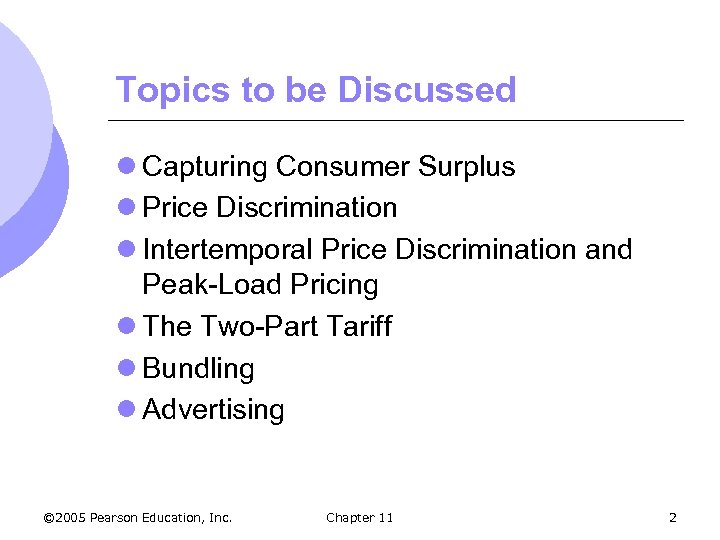 Topics to be Discussed

- Capturing Consumer Surplus
- Price Discrimination
- Intertemporal Price Discrimination and Peak-Load Pricing
- The Two-Part Tariff
- Bundling
- Advertising

©2005 Pearson Education, Inc. Chapter 11 2